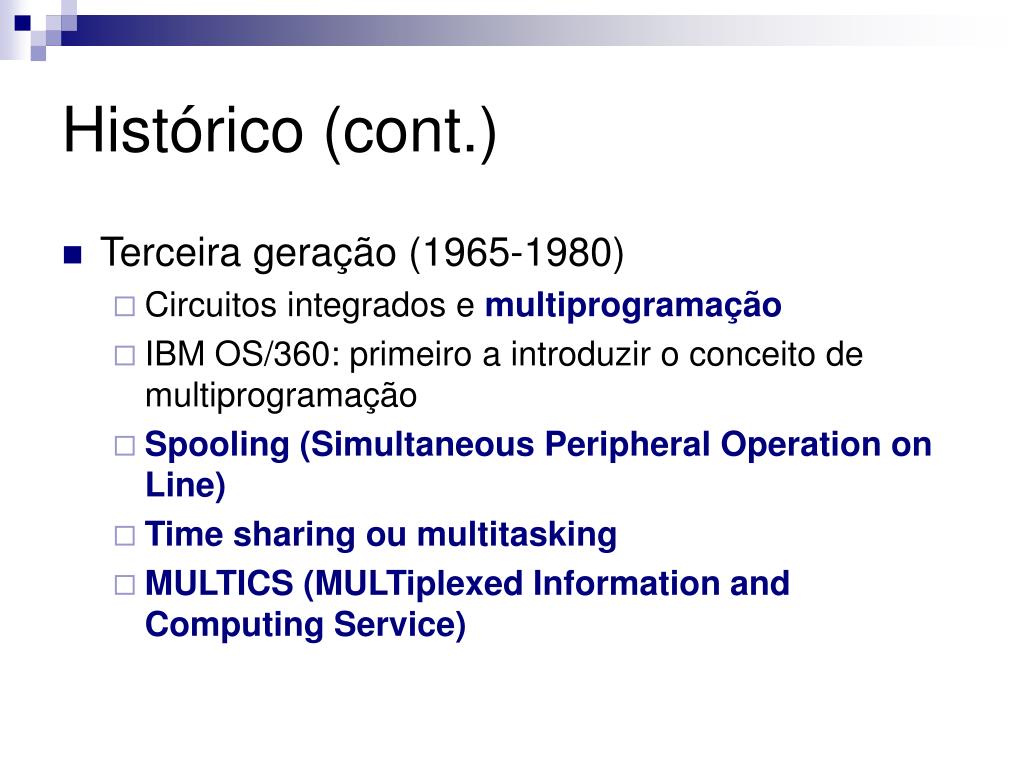 Histórico (cont.)

Terceira geração (1965-1980)

Circuitos integrados e multiprogramação

IBM OS/360: primeiro a introduzir o conceito de multiprogramação

Spooling (Simultaneous Peripheral Operation on Line)

Time sharing ou multitasking

MULTICS (MULTiplexed Information and Computing Service)